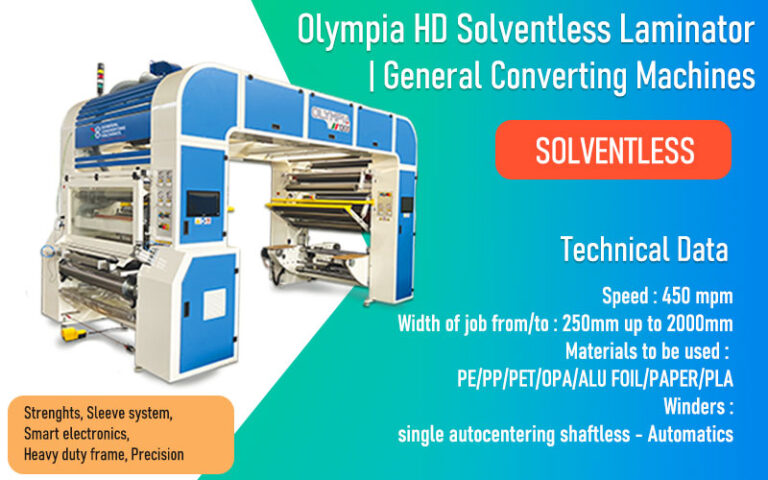 Olympia HD Solventless Laminator | General Converting Machines

SOLVENTLESS

Technical Data

Speed : 450 mpm
Width of job from/to : 250mm up to 2000mm
Materials to be used :
PE/PP/PET/OPA/ALU FOIL/PAPER/PLA
Winders :
single autocentering shaftless - Automatics

Strenghts, Sleeve system, Smart electronics, Heavy duty frame, Precision